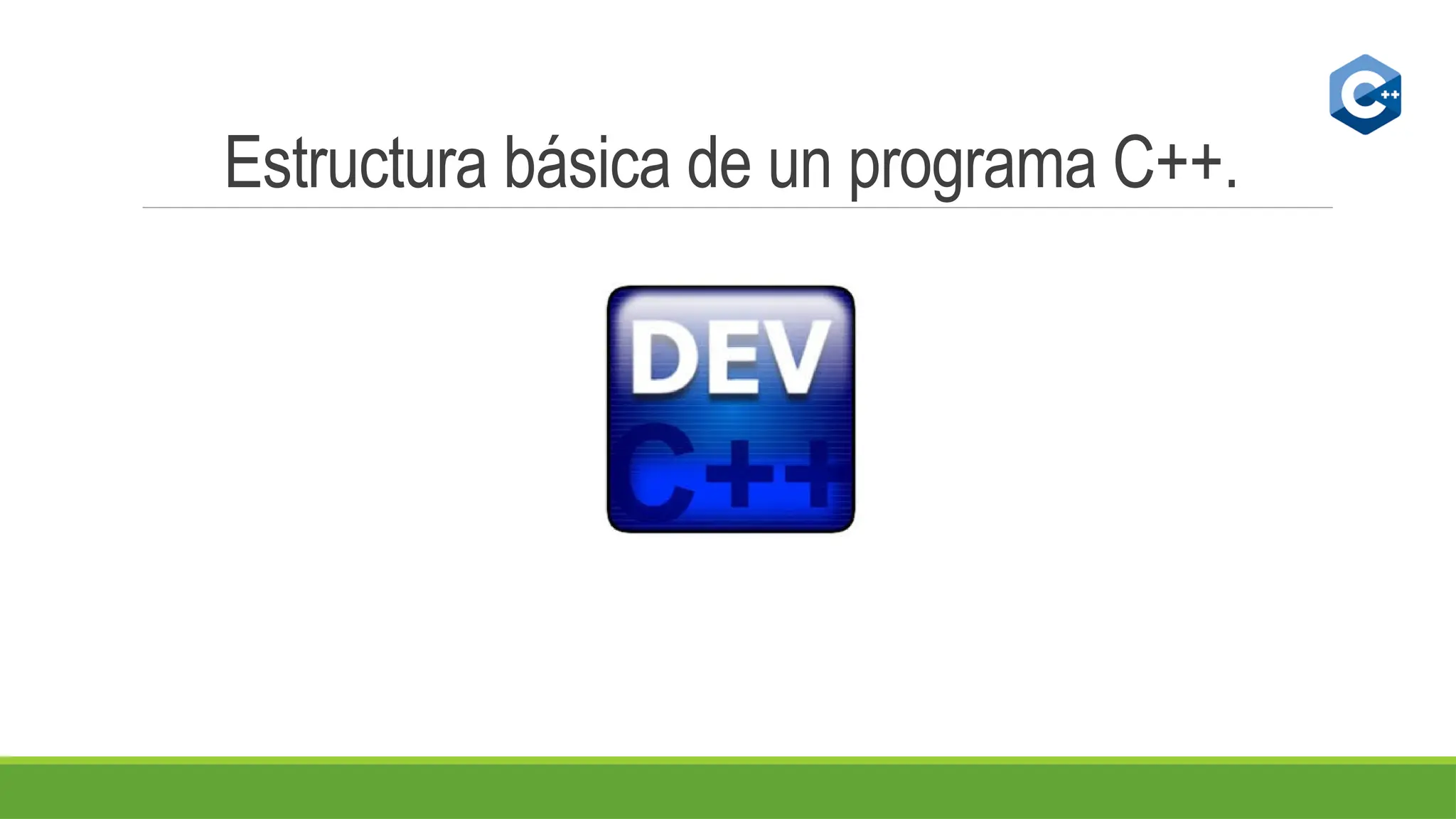 C++

Estructura básica de un programa C++.

DEV
C++